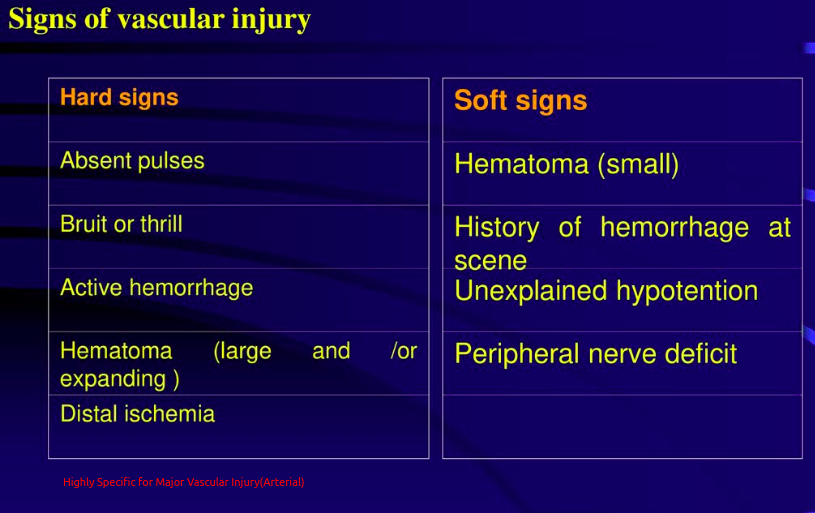 Signs of vascular injury

| Hard signs |
|---|
| Absent pulses |
| Bruit or thrill |
| Active hemorrhage |
| Hematoma (large and /or expanding ) |
| Distal ischemia |

| Soft signs |
|---|
| Hematoma (small) |
| History of hemorrhage at scene |
| Unexplained hypotention |
| Peripheral nerve deficit |
| |

Highly Specific for Major Vascular Injury(Arterial)